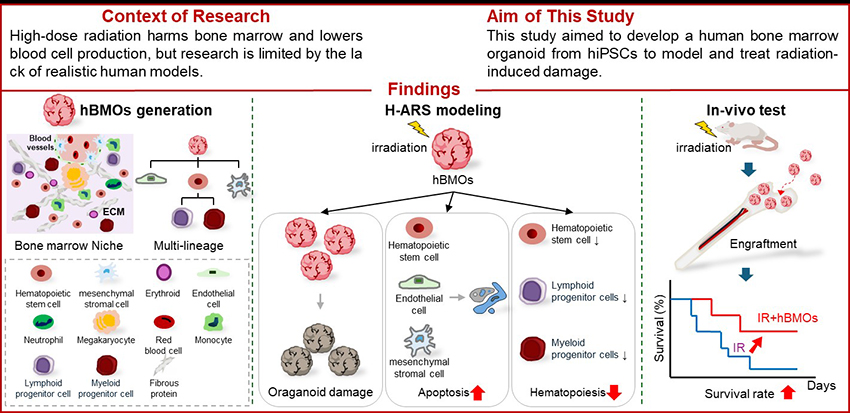 Context of Research
High-dose radiation harms bone marrow and lowers blood cell production, but research is limited by the la ck of realistic human models.

Aim of This Study
This study aimed to develop a human bone marrow organoid from hiPSCs to model and treat radiation-induced damage.

Findings

hBMOs generation
Blood vessels
ECM
Bone marrow Niche
Multi-lineage

Hematopoietic stem cell
mesenchymal stromal cell
Erythroid
Endothelial cell
Neutrophil
Megakaryocyte
Red blood cell
Monocyte
Lymphoid progenitor cell
Myeloid progenitor cell
Fibrous protein

H-ARS modeling
irradiation
hBMOs
Oraganoid damage
Hematopoietic stem cell
Endothelial cell
mesenchymal stromal cell
Apoptosis
Hematopoietic stem cell ↓
Lymphoid progenitor cells ↓
Myeloid progenitor cells ↓
Hematopoiesis

In-vivo test
irradiation
Engraftment
Survival (%)
IR+hBMOs
IR
Days
Survival rate